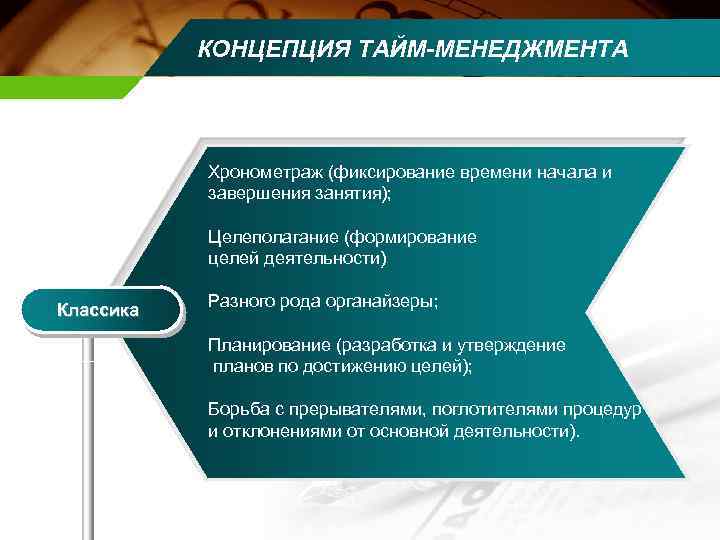 КОНЦЕПЦИЯ ТАЙМ-МЕНЕДЖМЕНТА

Классика

Хронометраж (фиксирование времени начала и завершения занятия);

Целеполагание (формирование целей деятельности)

Разного рода органайзеры;

Планирование (разработка и утверждение планов по достижению целей);

Борьба с прерывателями, поглотителями процедур и отклонениями от основной деятельности).